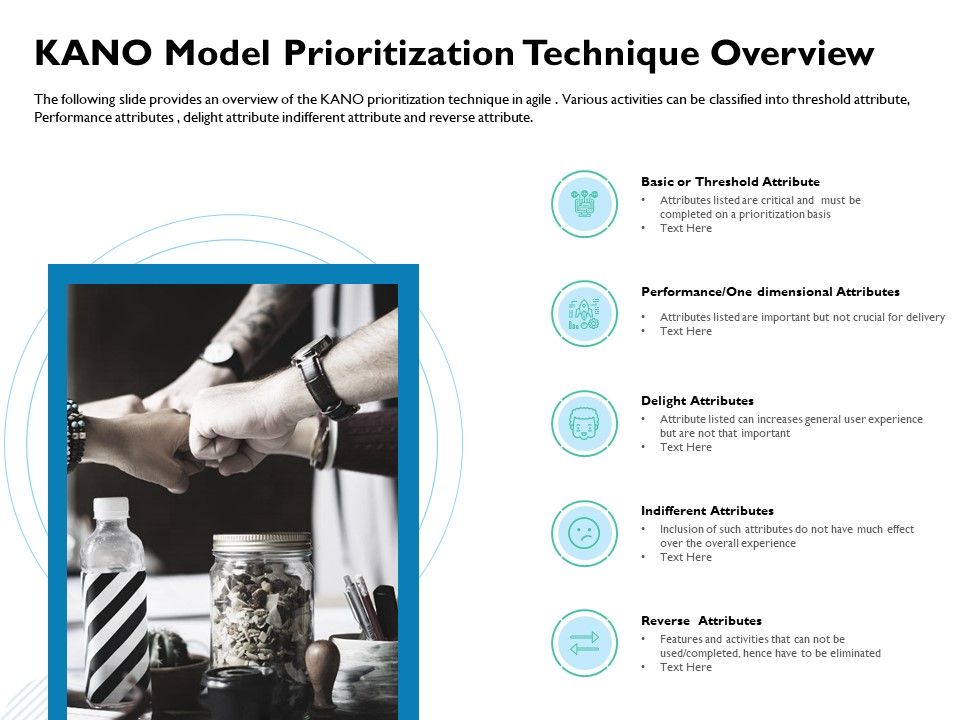 KANO Model Prioritization Technique Overview

The following slide provides an overview of the KANO prioritization technique in agile . Various activities can be classified into threshold attribute, Performance attributes , delight attribute indifferent attribute and reverse attribute.

Basic or Threshold Attribute
• Attributes listed are critical and must be completed on a prioritization basis
• Text Here

Performance/One dimensional Attributes
• Attributes listed are important but not crucial for delivery
• Text Here

Delight Attributes
• Attribute listed can increases general user experience but are not that important
• Text Here

Indifferent Attributes
• Inclusion of such attributes do not have much effect over the overall experience
• Text Here

Reverse Attributes
• Features and activities that can not be used/completed, hence have to be eliminated
• Text Here